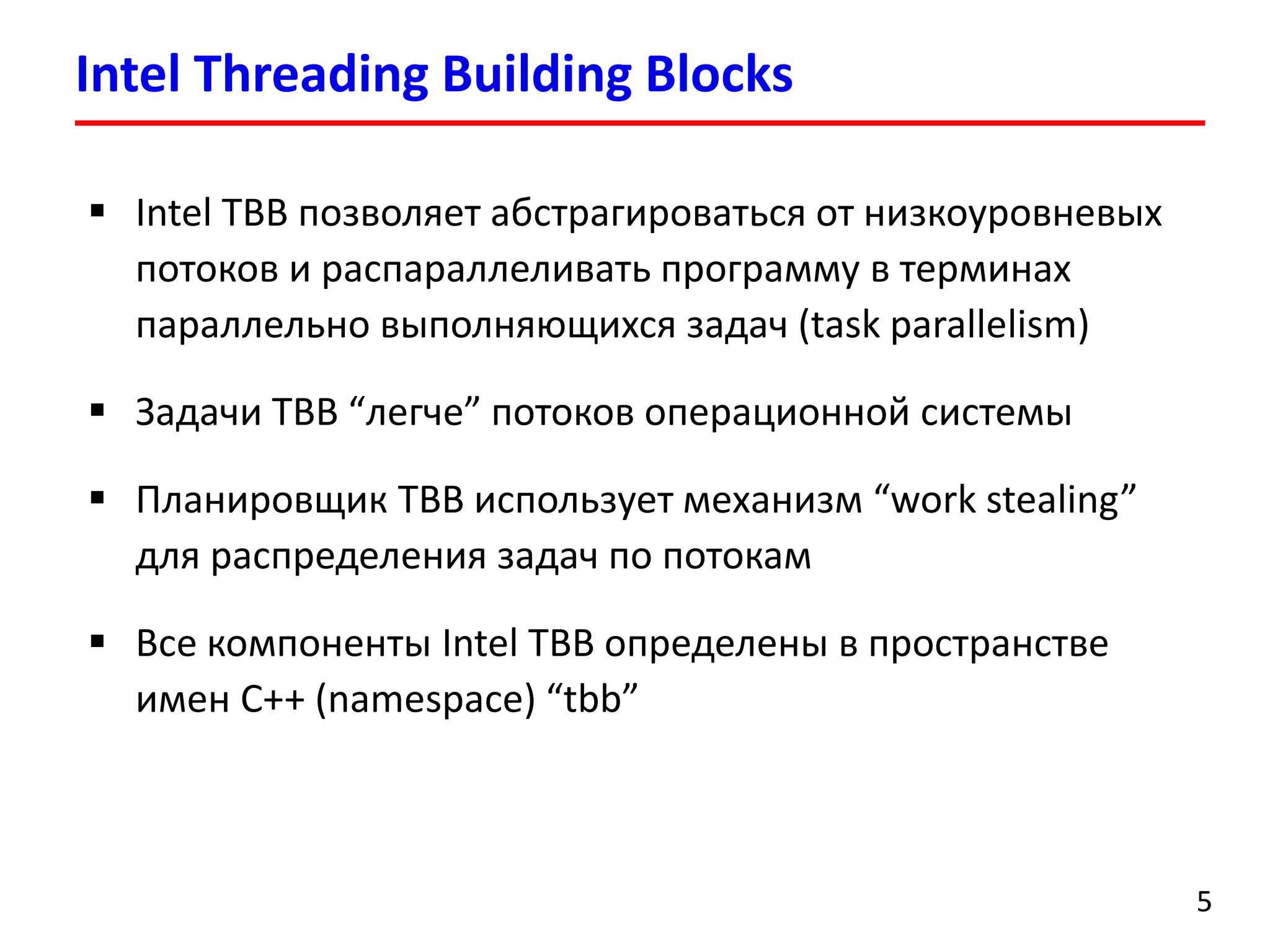 Intel Threading Building Blocks

▪ Intel TBB позволяет абстрагироваться от низкоуровневых потоков и распараллеливать программу в терминах параллельно выполняющихся задач (task parallelism)

▪ Задачи TBB “легче” потоков операционной системы

▪ Планировщик TBB использует механизм “work stealing” для распределения задач по потокам

▪ Все компоненты Intel TBB определены в пространстве имен C++ (namespace) “tbb”

5